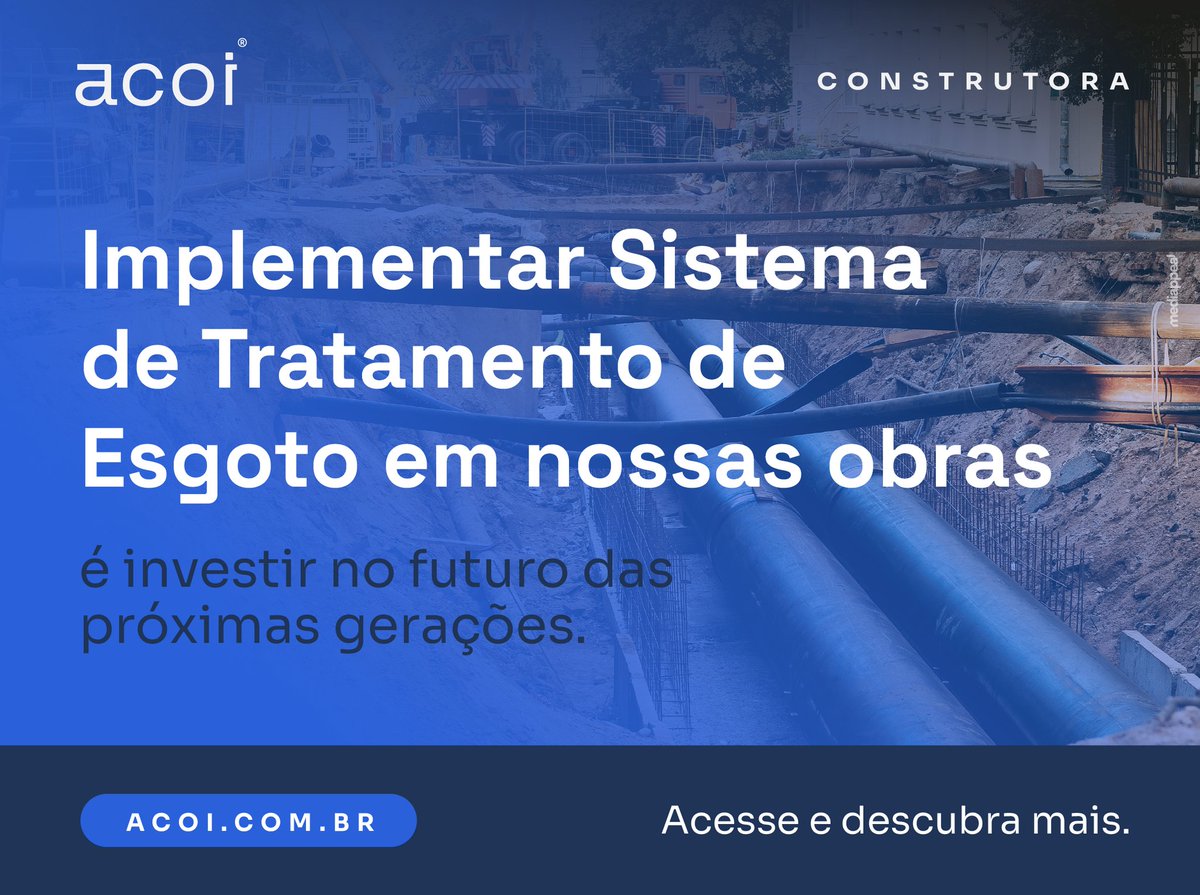 acoi®

CONSTRUTORA

Implementar Sistema de Tratamento de Esgoto em nossas obras

é investir no futuro das próximas gerações.

mediappeal

ACOI.COM.BR

Acesse e descubra mais.